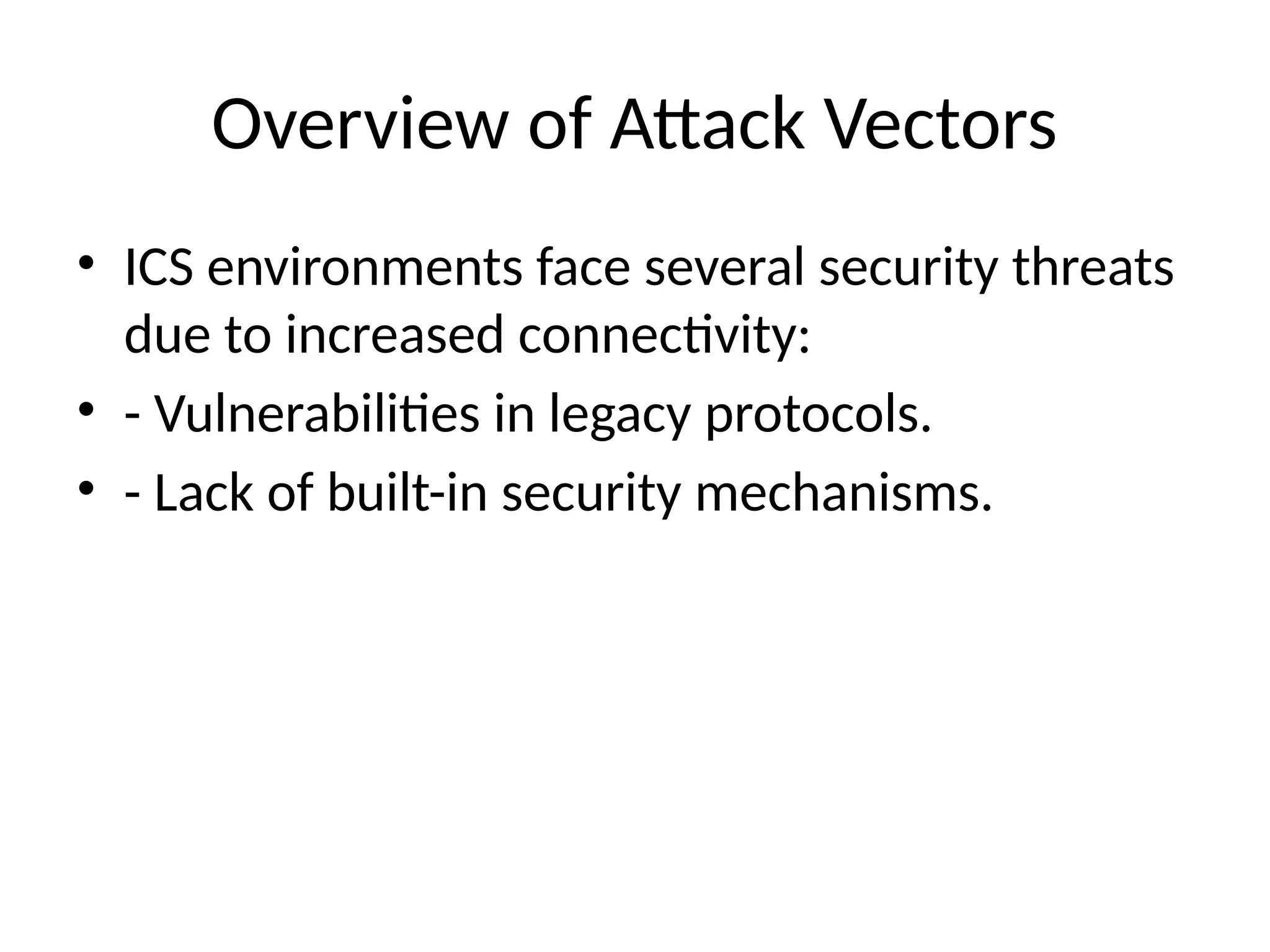 Overview of Attack Vectors

• ICS environments face several security threats due to increased connectivity:
• - Vulnerabilities in legacy protocols.
• - Lack of built-in security mechanisms.